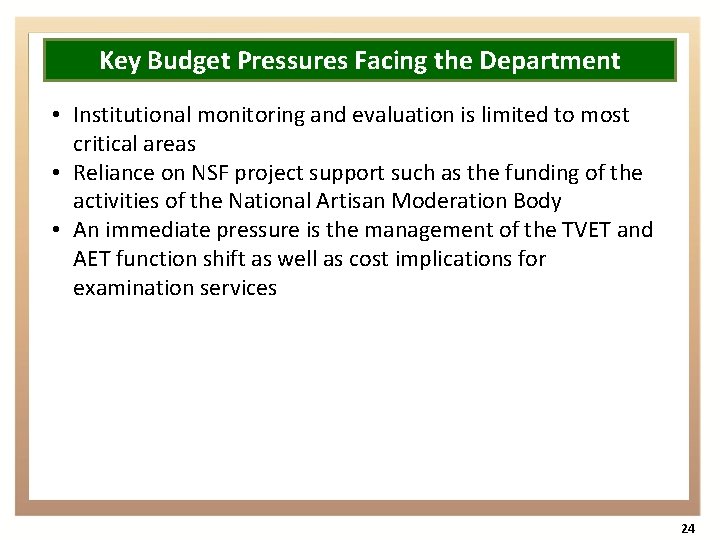 Key Budget Pressures Facing the Department

• Institutional monitoring and evaluation is limited to most critical areas
• Reliance on NSF project support such as the funding of the activities of the National Artisan Moderation Body
• An immediate pressure is the management of the TVET and AET function shift as well as cost implications for examination services

24